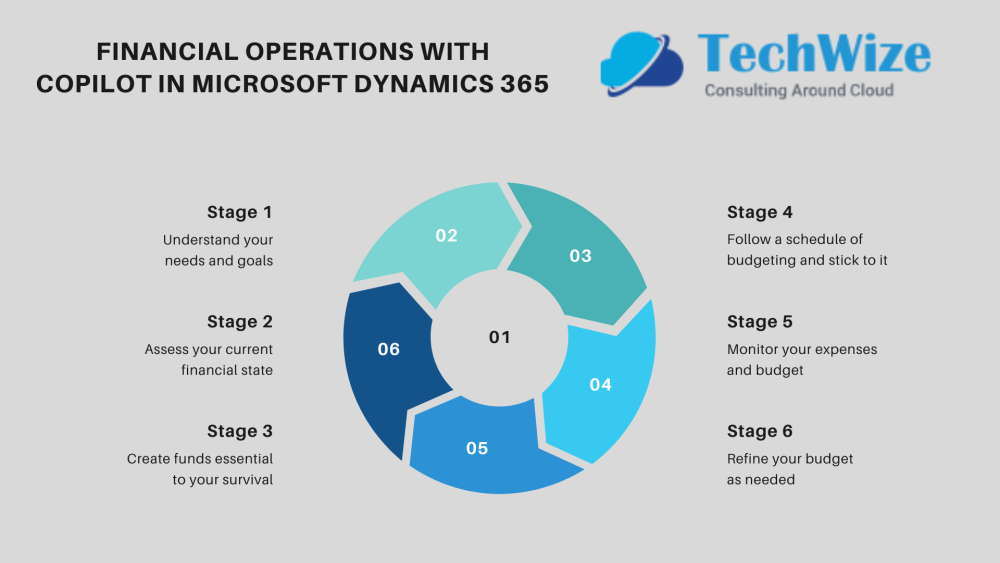 FINANCIAL OPERATIONS WITH COPILOT IN MICROSOFT DYNAMICS 365

TechWize
Consulting Around Cloud

Stage 1
Understand your needs and goals

Stage 2
Assess your current financial state

Stage 3
Create funds essential to your survival

02
03
01
06
04
05

Stage 4
Follow a schedule of budgeting and stick to it

Stage 5
Monitor your expenses and budget

Stage 6
Refine your budget as needed